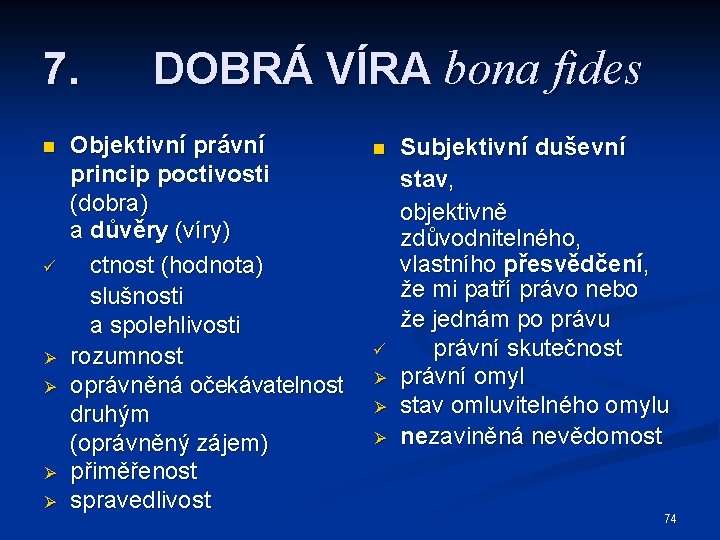 7. DOBRÁ VÍRA bona fides

■ Objektivní právní princip poctivosti (dobra) a důvěry (víry)
✓ ctnost (hodnota) slušnosti a spolehlivosti
➢ rozumnost
➢ oprávněná očekávatelnost druhým (oprávněný zájem)
➢ přiměřenost
➢ spravedlivost

■ Subjektivní duševní stav, objektivně zdůvodnitelného, vlastního přesvědčení, že mi patří právo nebo že jednám po právu
✓ právní skutečnost
➢ právní omyl
➢ stav omluvitelného omylu
➢ nezaviněná nevědomost

74